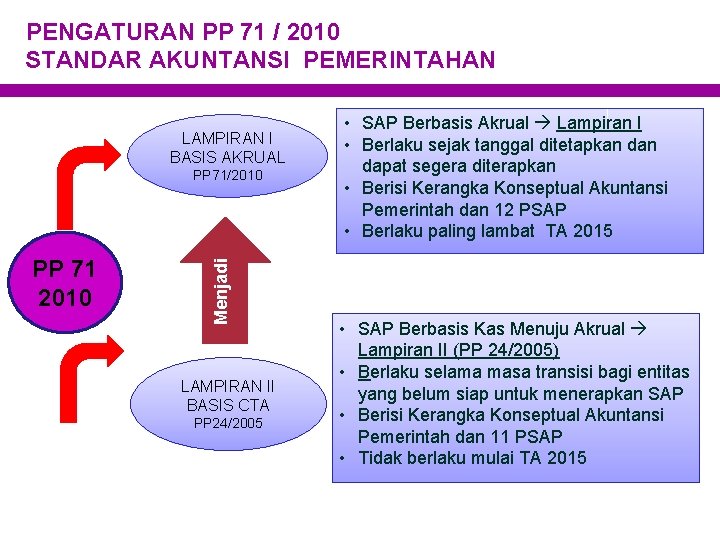 PENGATURAN PP 71 / 2010
STANDAR AKUNTANSI PEMERINTAHAN

PP 71
2010

LAMPIRAN I
BASIS AKRUAL
PP71/2010

Menjadi

LAMPIRAN II
BASIS CTA
PP24/2005

• SAP Berbasis Akrual → Lampiran I
• Berlaku sejak tanggal ditetapkan dan dapat segera diterapkan
• Berisi Kerangka Konseptual Akuntansi Pemerintah dan 12 PSAP
• Berlaku paling lambat TA 2015

• SAP Berbasis Kas Menuju Akrual → Lampiran II (PP 24/2005)
• Berlaku selama masa transisi bagi entitas yang belum siap untuk menerapkan SAP
• Berisi Kerangka Konseptual Akuntansi Pemerintah dan 11 PSAP
• Tidak berlaku mulai TA 2015